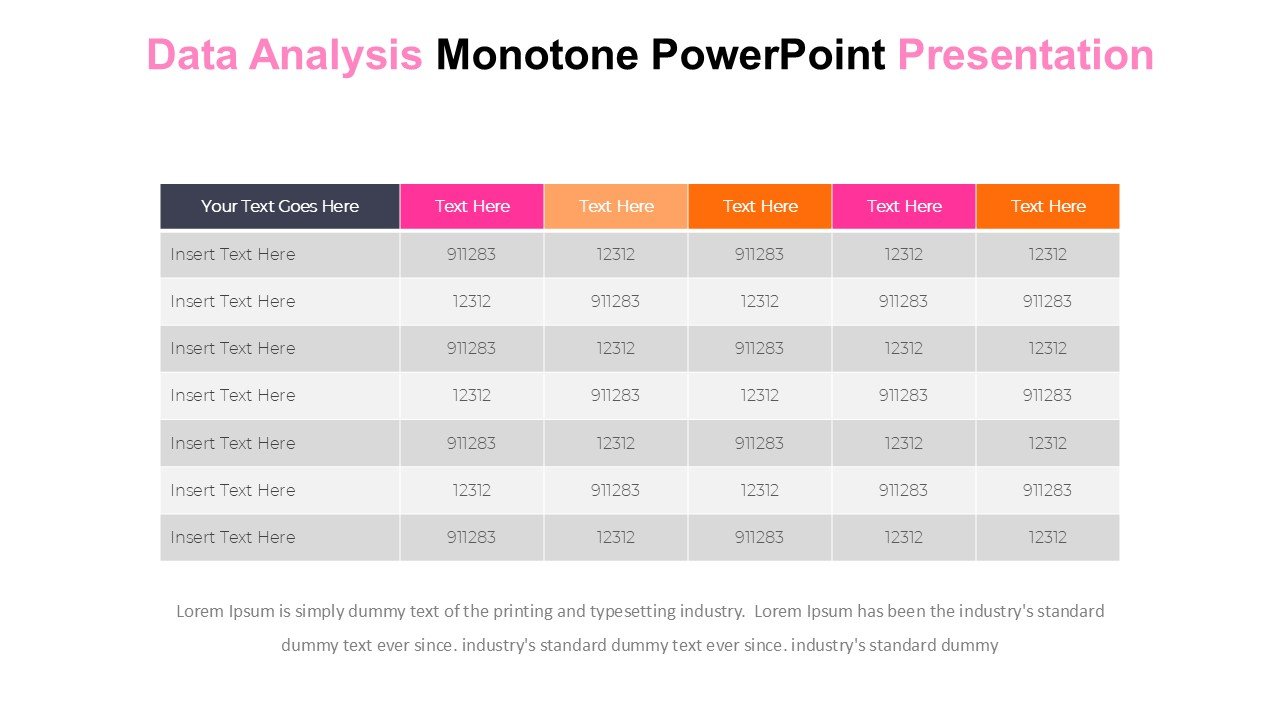 Data Analysis Monotone PowerPoint Presentation

| Your Text Goes Here | Text Here | Text Here | Text Here | Text Here | Text Here |
|---|---|---|---|---|---|
| Insert Text Here | 911283 | 12312 | 911283 | 12312 | 12312 |
| Insert Text Here | 12312 | 911283 | 12312 | 911283 | 911283 |
| Insert Text Here | 911283 | 12312 | 911283 | 12312 | 12312 |
| Insert Text Here | 12312 | 911283 | 12312 | 911283 | 911283 |
| Insert Text Here | 911283 | 12312 | 911283 | 12312 | 12312 |
| Insert Text Here | 12312 | 911283 | 12312 | 911283 | 911283 |
| Insert Text Here | 911283 | 12312 | 911283 | 12312 | 12312 |

Lorem Ipsum is simply dummy text of the printing and typesetting industry. Lorem Ipsum has been the industry's standard dummy text ever since. industry's standard dummy text ever since. industry's standard dummy